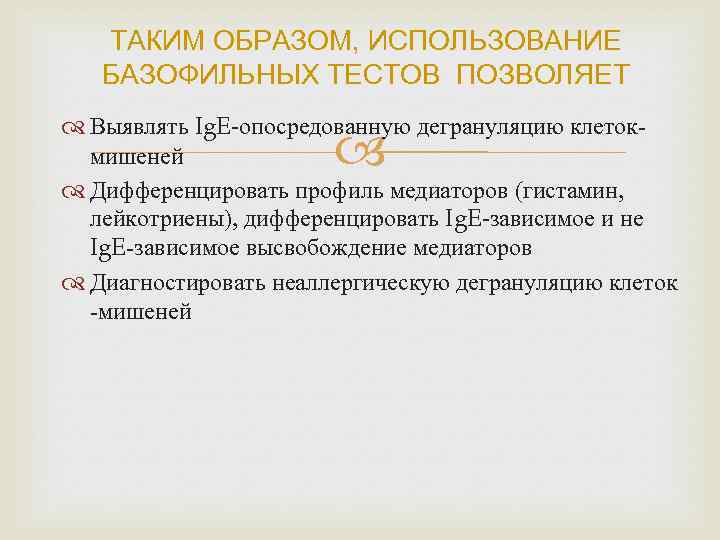 ТАКИМ ОБРАЗОМ, ИСПОЛЬЗОВАНИЕ БАЗОФИЛЬНЫХ ТЕСТОВ ПОЗВОЛЯЕТ

Выявлять IgE-опосредованную дегрануляцию клеток-мишеней

Дифференцировать профиль медиаторов (гистамин, лейкотриены), дифференцировать IgE-зависимое и не IgE-зависимое высвобождение медиаторов

Диагностировать неаллергическую дегрануляцию клеток -мишеней